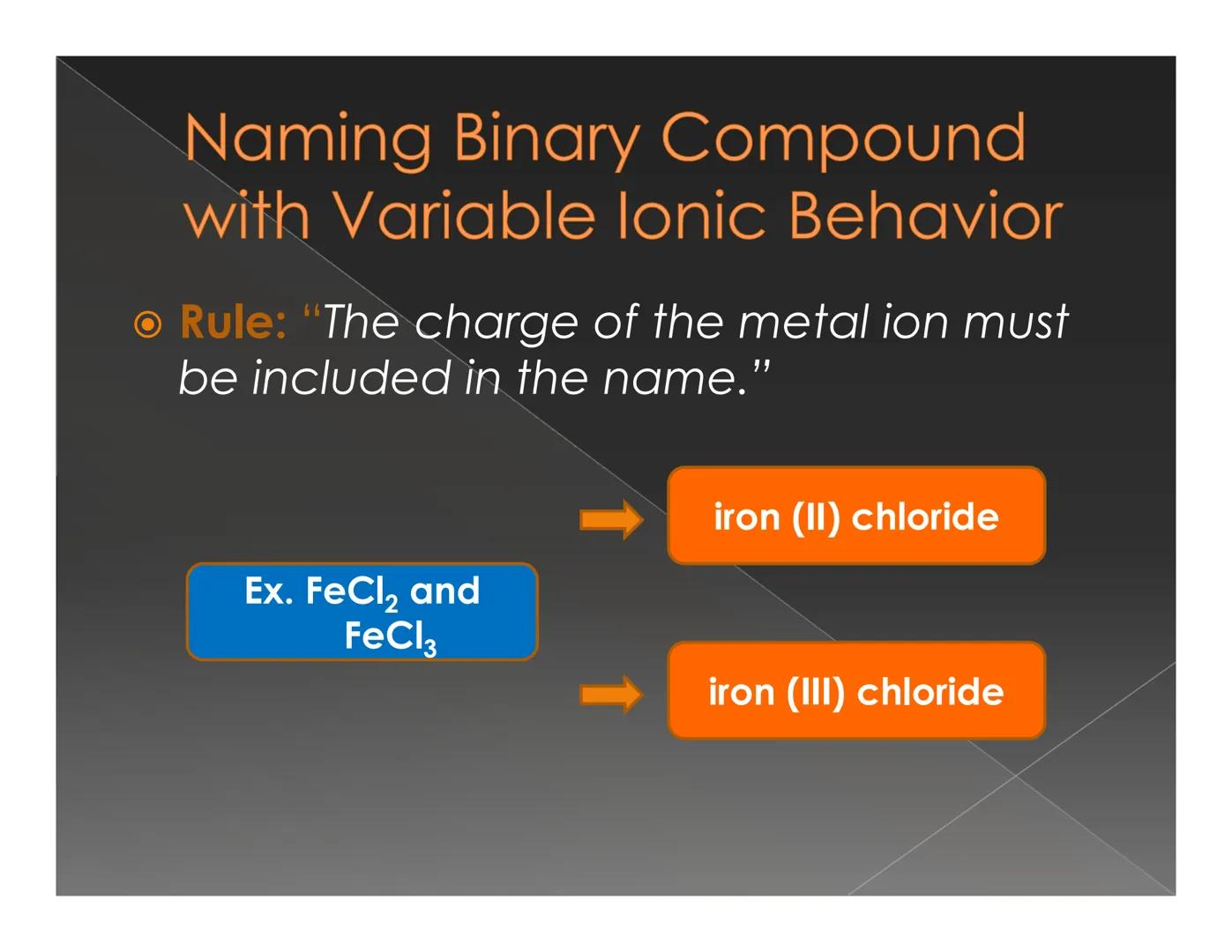 Naming Binary Compound with Variable Ionic Behavior

Rule: "The charge of the metal ion must be included in the name."

Ex. $FeCl_2$ and $FeCl_3$

iron (II) chloride

iron (III) chloride